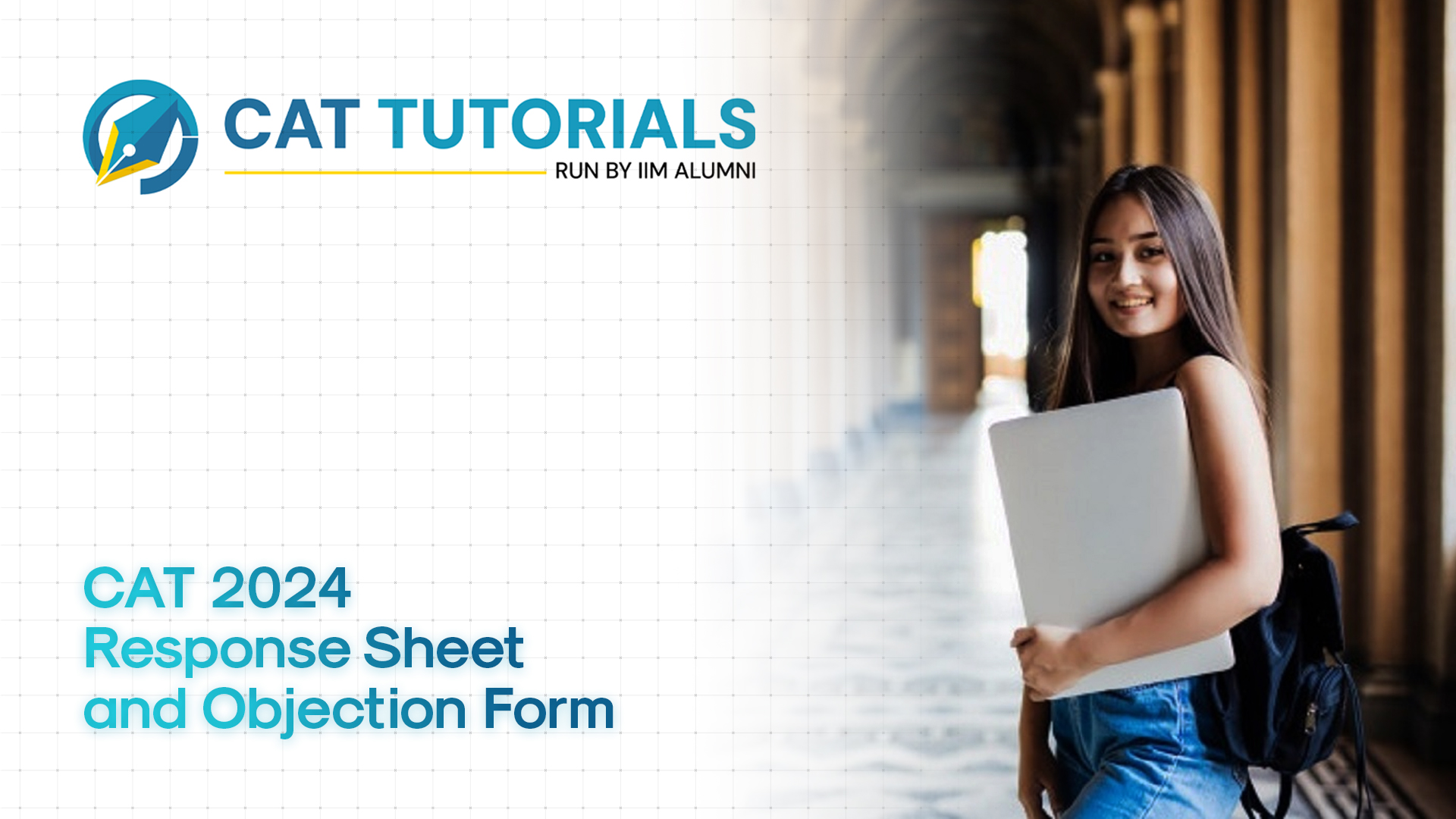 CAT TUTORIALS
RUN BY IIM ALUMNI

CAT 2024
Response Sheet
and Objection Form